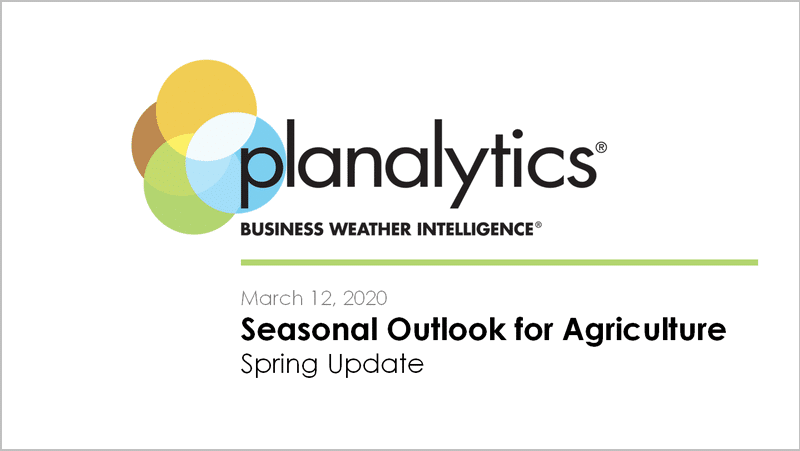 planalytics®
BUSINESS WEATHER INTELLIGENCE®

March 12, 2020
Seasonal Outlook for Agriculture
Spring Update